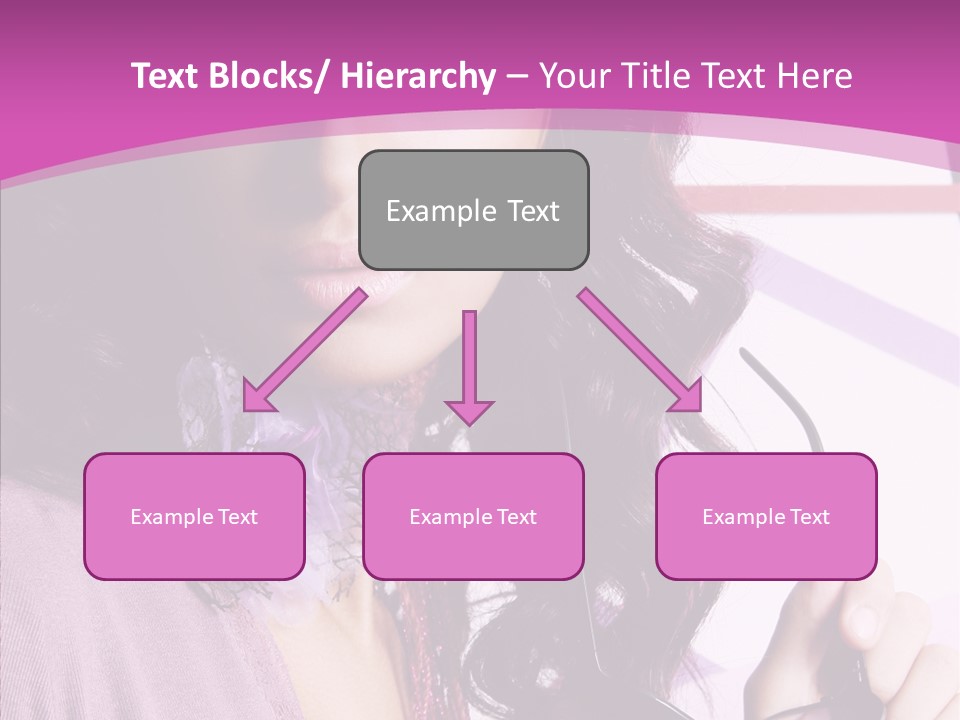 Text Blocks/ Hierarchy – Your Title Text Here

Example Text

Example Text

Example Text

Example Text